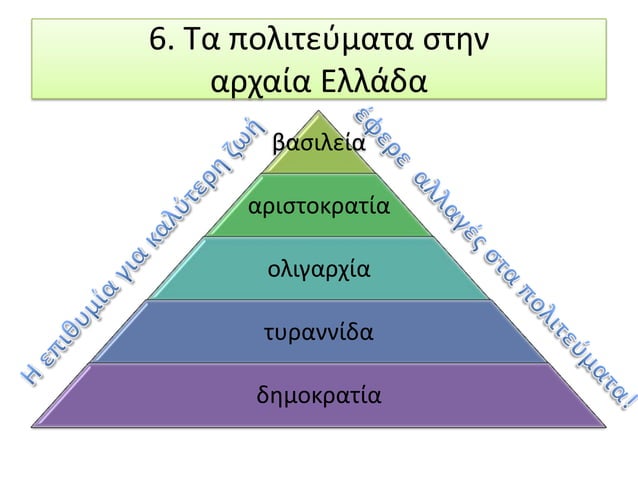 6. Τα πολιτεύματα στην αρχαία Ελλάδα

Η επιθυμία για καλύτερη ζωή έφερε αλλαγές στα πολιτεύματα!

βασιλεία

αριστοκρατία

ολιγαρχία

τυραννίδα

δημοκρατία